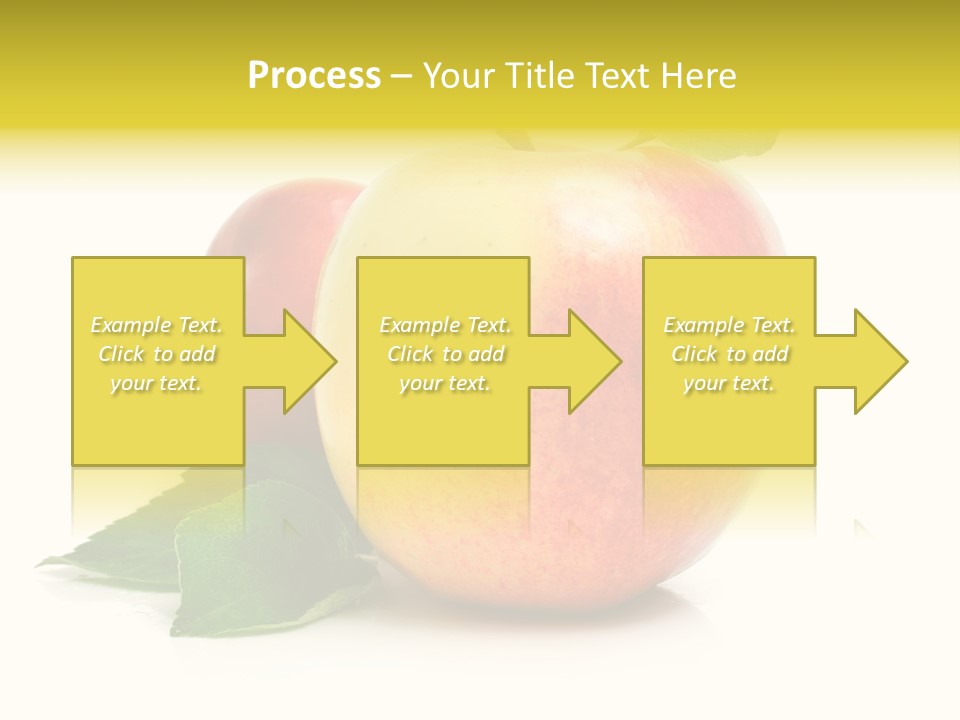 Process – Your Title Text Here

Example Text. Click to add your text.

Example Text. Click to add your text.

Example Text. Click to add your text.